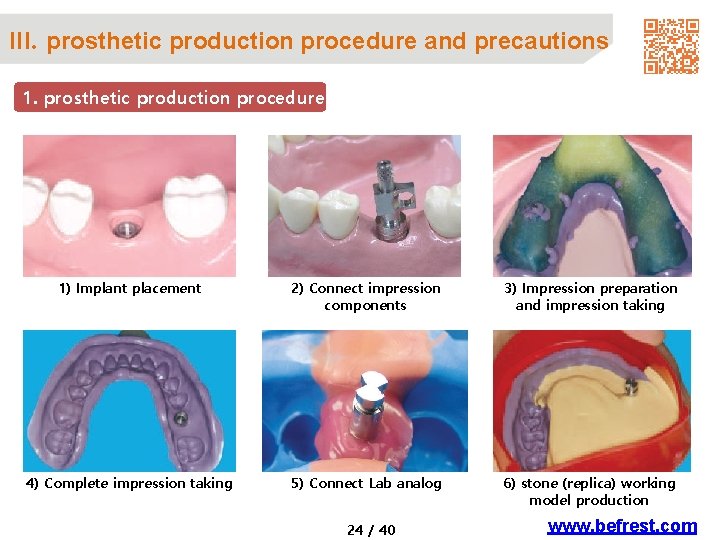 III. prosthetic production procedure and precautions

1. prosthetic production procedure

1) Implant placement

2) Connect impression components

3) Impression preparation and impression taking

4) Complete impression taking

5) Connect Lab analog

6) stone (replica) working model production

24 / 40

www.befrest.com